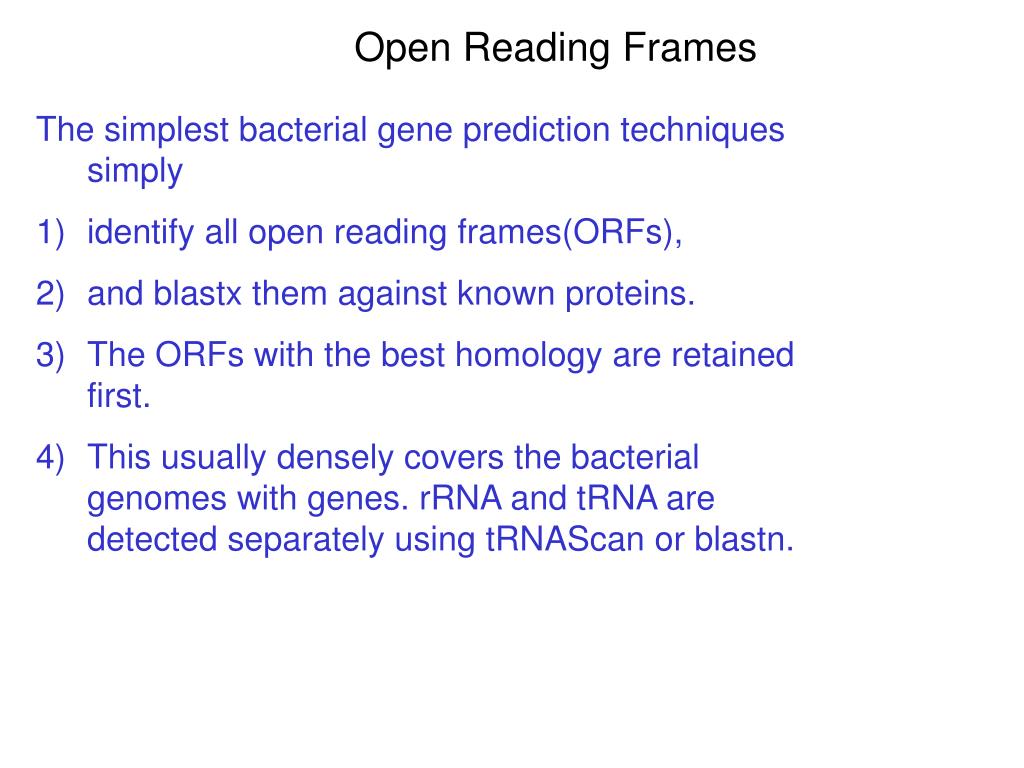 Open Reading Frames

The simplest bacterial gene prediction techniques simply

1) identify all open reading frames(ORFs),

2) and blastx them against known proteins.

3) The ORFs with the best homology are retained first.

4) This usually densely covers the bacterial genomes with genes. rRNA and tRNA are detected separately using tRNAScan or blastn.